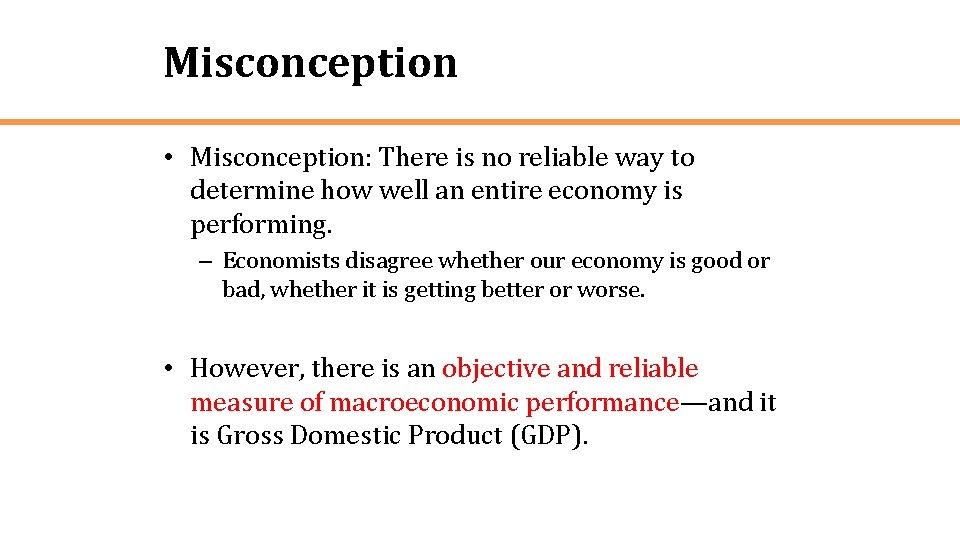 Misconception

• Misconception: There is no reliable way to determine how well an entire economy is performing.

– Economists disagree whether our economy is good or bad, whether it is getting better or worse.

• However, there is an objective and reliable measure of macroeconomic performance—and it is Gross Domestic Product (GDP).